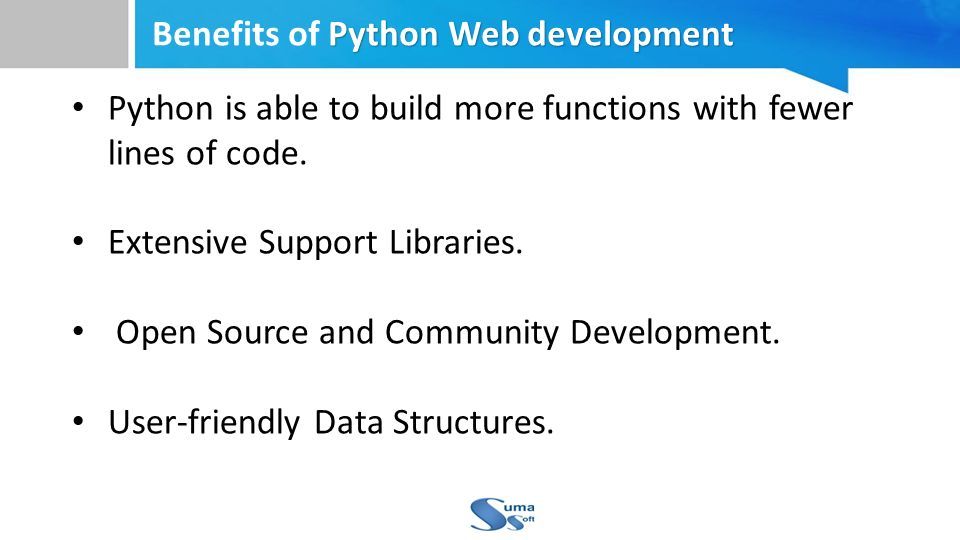 Benefits of Python Web development

• Python is able to build more functions with fewer lines of code.

• Extensive Support Libraries.

• Open Source and Community Development.

• User-friendly Data Structures.

Suma Soft